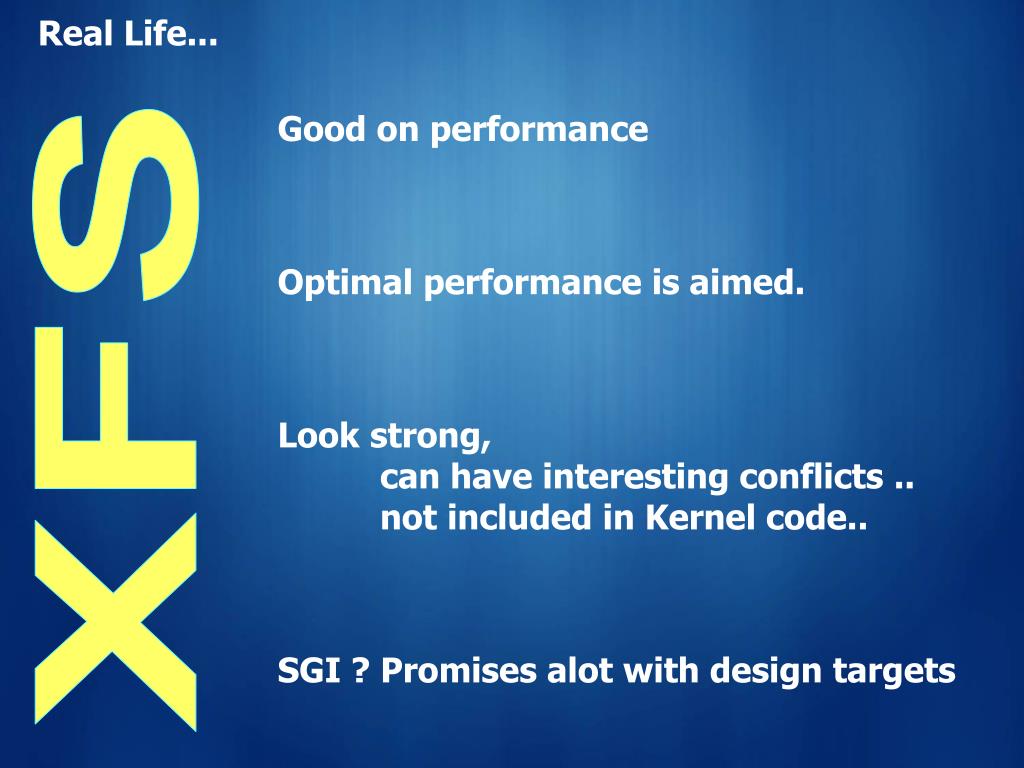 Real Life...

XFS

Good on performance

Optimal performance is aimed.

Look strong,
can have interesting conflicts ..
not included in Kernel code..

SGI ? Promises alot with design targets